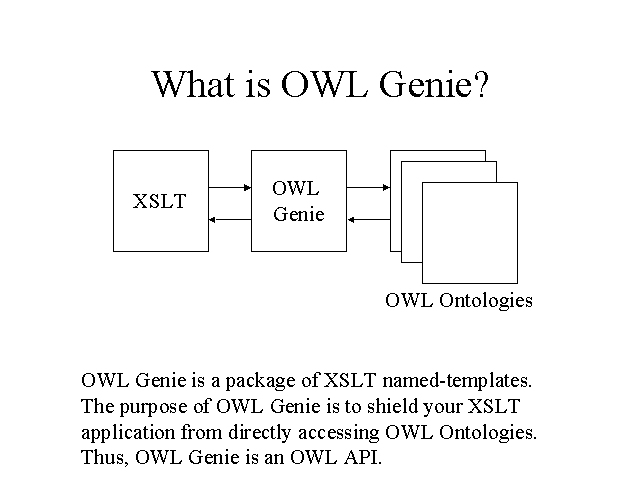 What is OWL Genie?

XSLT

OWL Genie

OWL Ontologies

OWL Genie is a package of XSLT named-templates. The purpose of OWL Genie is to shield your XSLT application from directly accessing OWL Ontologies. Thus, OWL Genie is an OWL API.